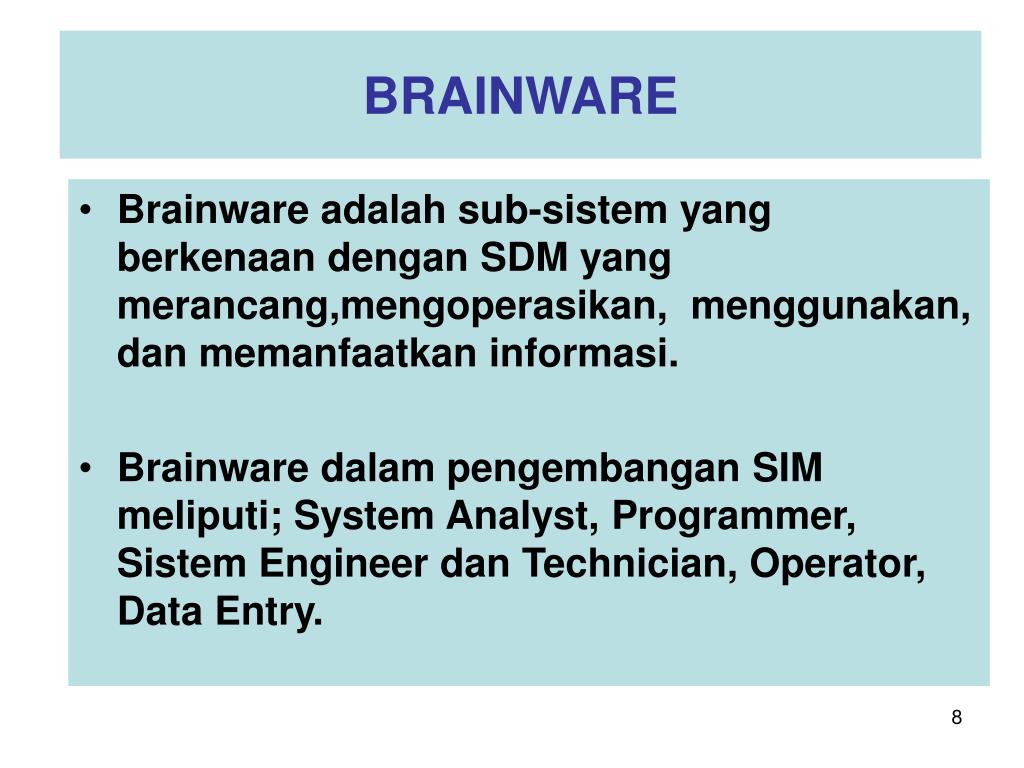 BRAINWARE

• Brainware adalah sub-sistem yang berkenaan dengan SDM yang merancang,mengoperasikan, menggunakan, dan memanfaatkan informasi.

• Brainware dalam pengembangan SIM meliputi; System Analyst, Programmer, Sistem Engineer dan Technician, Operator, Data Entry.

8